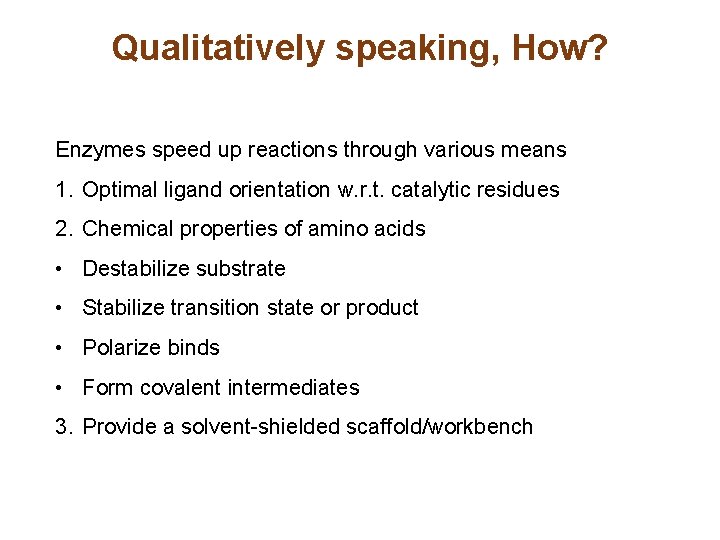 Qualitatively speaking, How?

Enzymes speed up reactions through various means

1. Optimal ligand orientation w.r.t. catalytic residues

2. Chemical properties of amino acids

• Destabilize substrate

• Stabilize transition state or product

• Polarize binds

• Form covalent intermediates

3. Provide a solvent-shielded scaffold/workbench